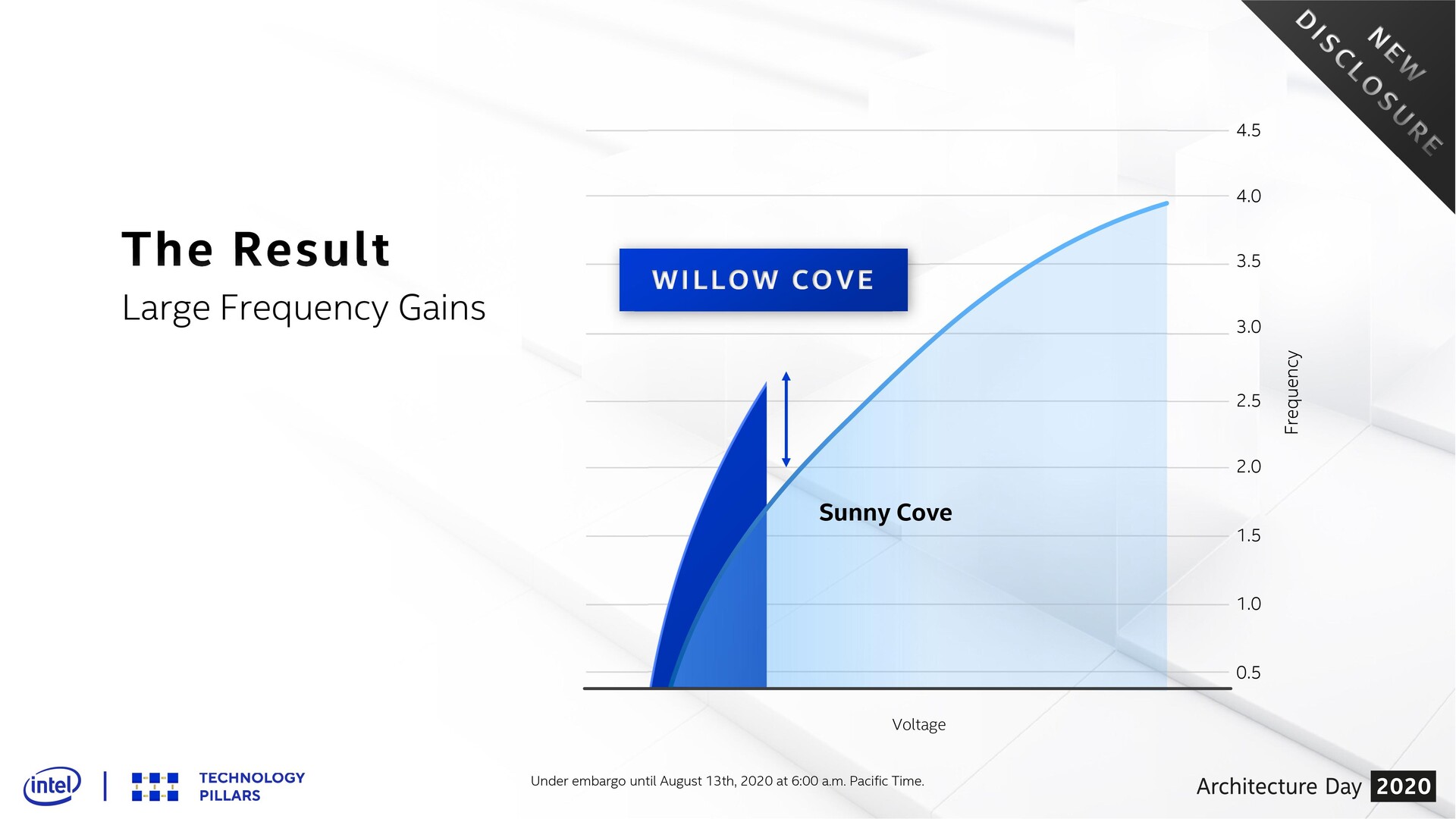 NEW DISCLOSURE

The Result

Large Frequency Gains

WILLOW COVE

Sunny Cove

4.5
4.0
3.5
3.0
2.5
2.0
1.5
1.0
0.5

Frequency

Voltage

intel

TECHNOLOGY PILLARS

Under embargo until August 13th, 2020 at 6:00 a.m. Pacific Time.

Architecture Day 2020